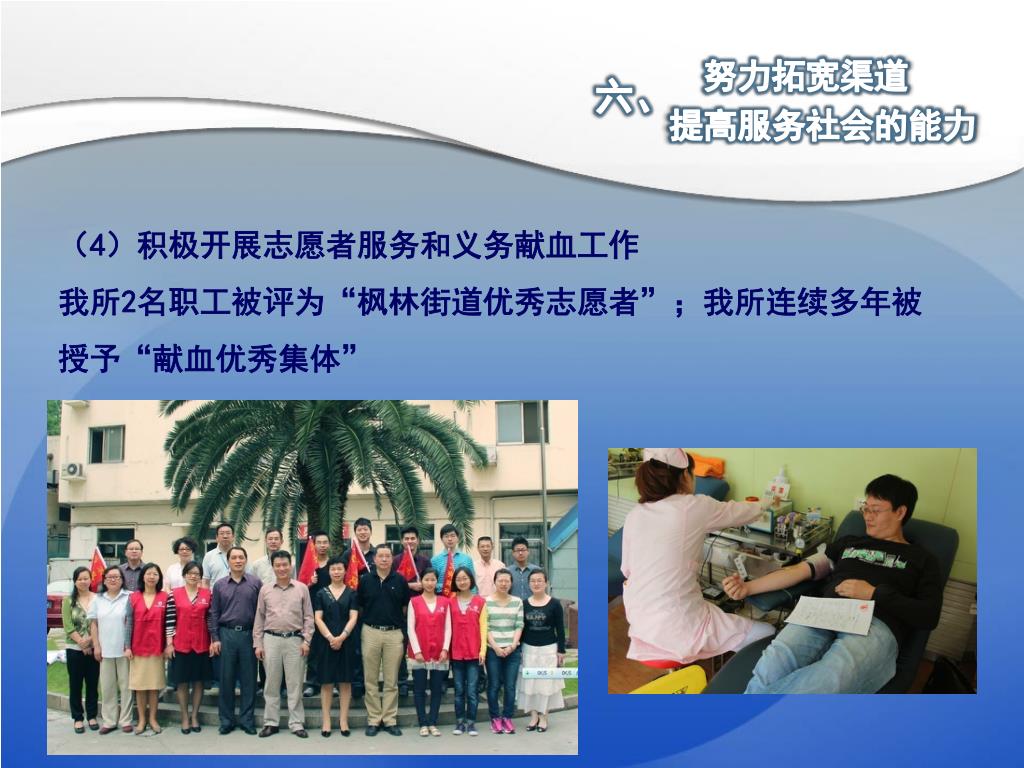 六、努力拓宽渠道
提高服务社会的能力

（4）积极开展志愿者服务和义务献血工作

我所2名职工被评为“枫林街道优秀志愿者”；我所连续多年被授予“献血优秀集体”